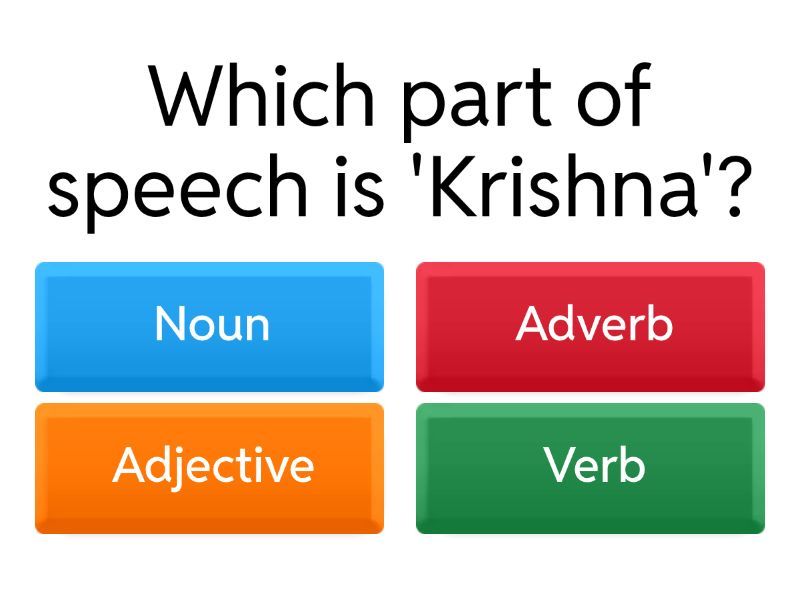 Which part of speech is 'Krishna'?

Noun

Adverb

Adjective

Verb